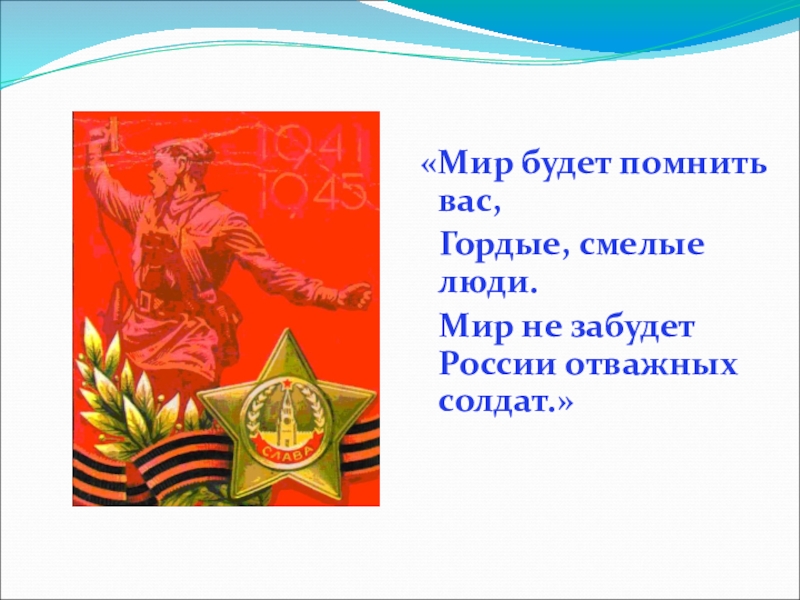 1941
1945

СЛАВА

«Мир будет помнить вас,
Гордые, смелые люди.
Мир не забудет России отважных солдат.»